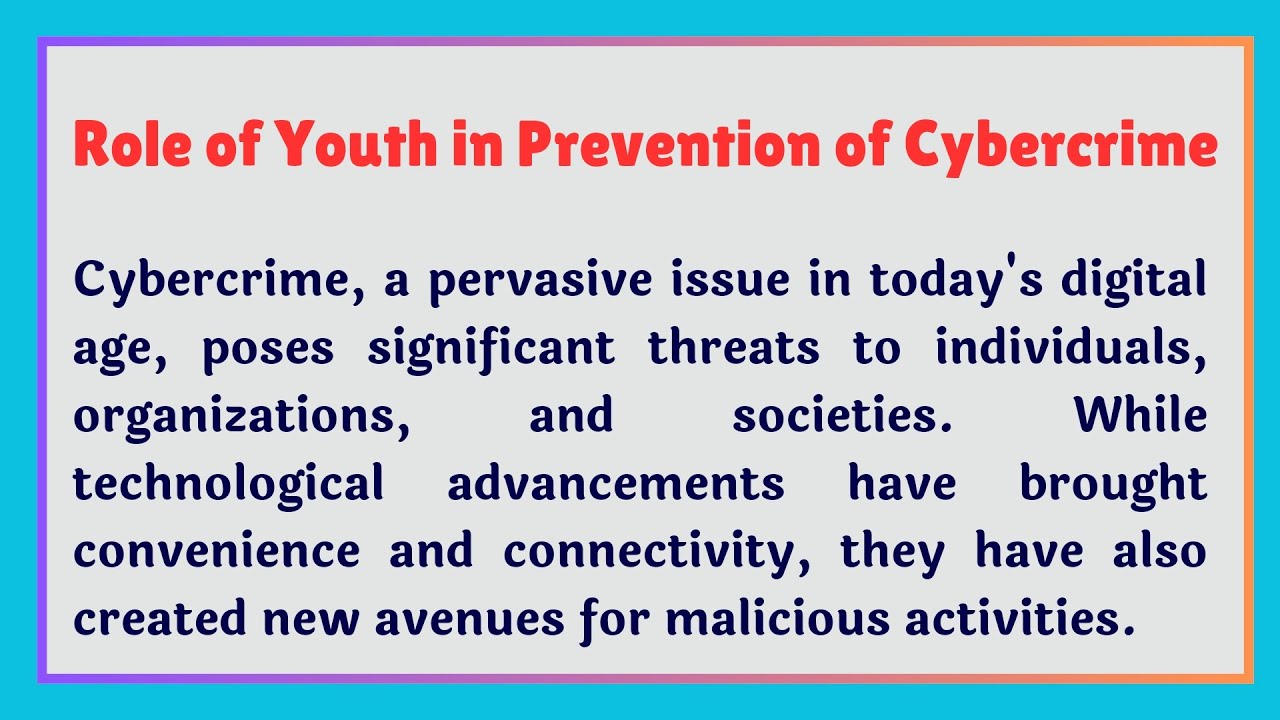 Role of Youth in Prevention of Cybercrime

Cybercrime, a pervasive issue in today's digital age, poses significant threats to individuals, organizations, and societies. While technological advancements have brought convenience and connectivity, they have also created new avenues for malicious activities.